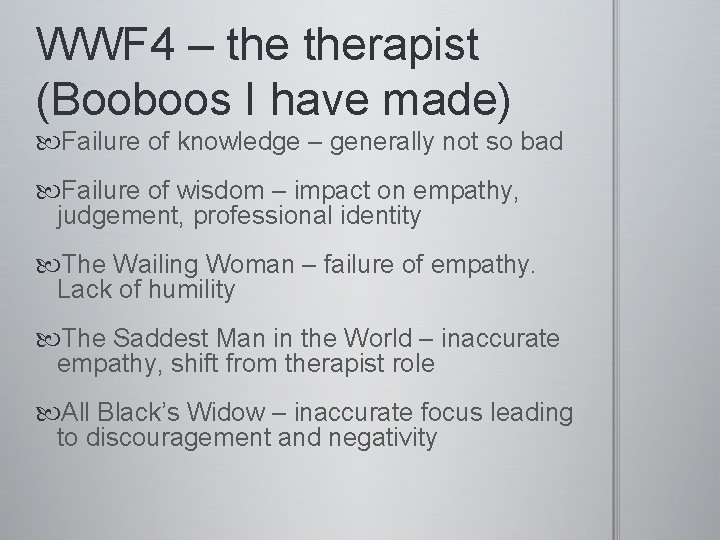 WWF4 – the therapist (Booboos I have made)

Failure of knowledge – generally not so bad

Failure of wisdom – impact on empathy, judgement, professional identity

The Wailing Woman – failure of empathy. Lack of humility

The Saddest Man in the World – inaccurate empathy, shift from therapist role

All Black's Widow – inaccurate focus leading to discouragement and negativity